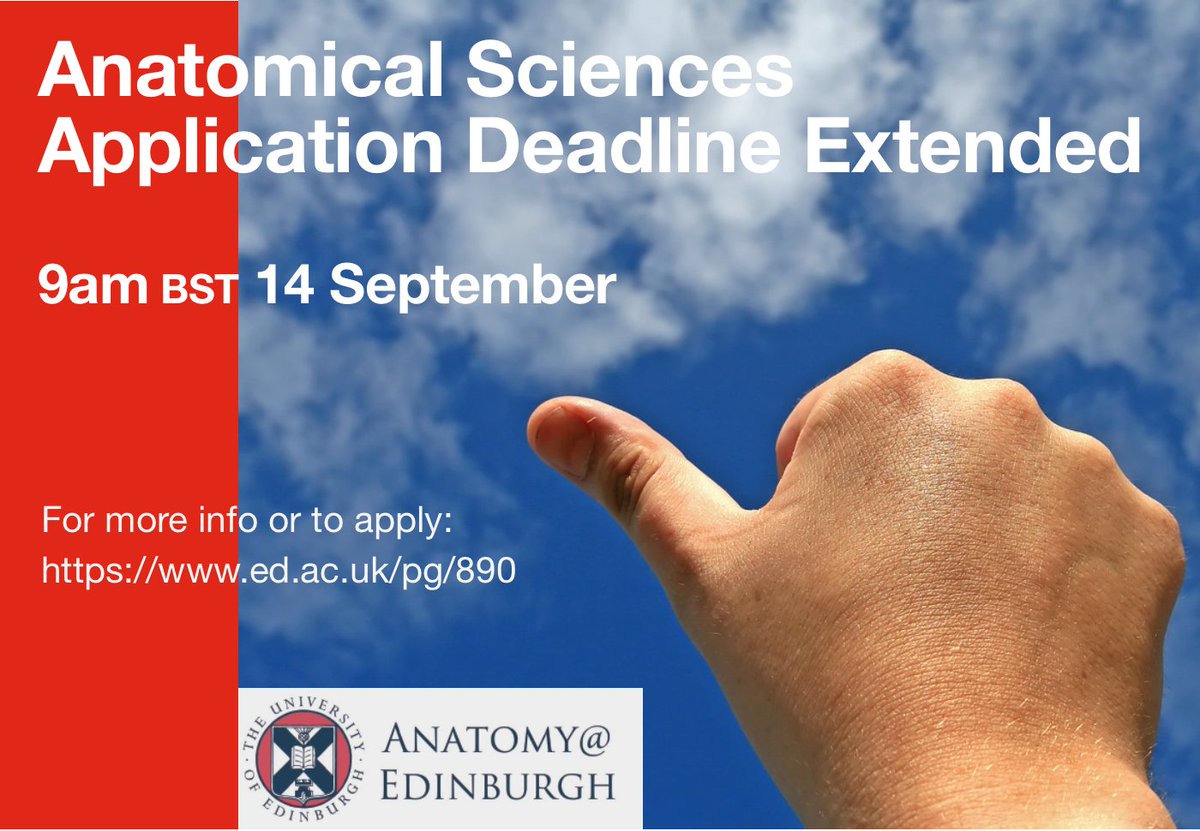 Anatomical Sciences
Application Deadline Extended

9am BST 14 September

For more info or to apply:
https://www.ed.ac.uk/pg/890

THE UNIVERSITY OF EDINBURGH

ANATOMY@
EDINBURGH